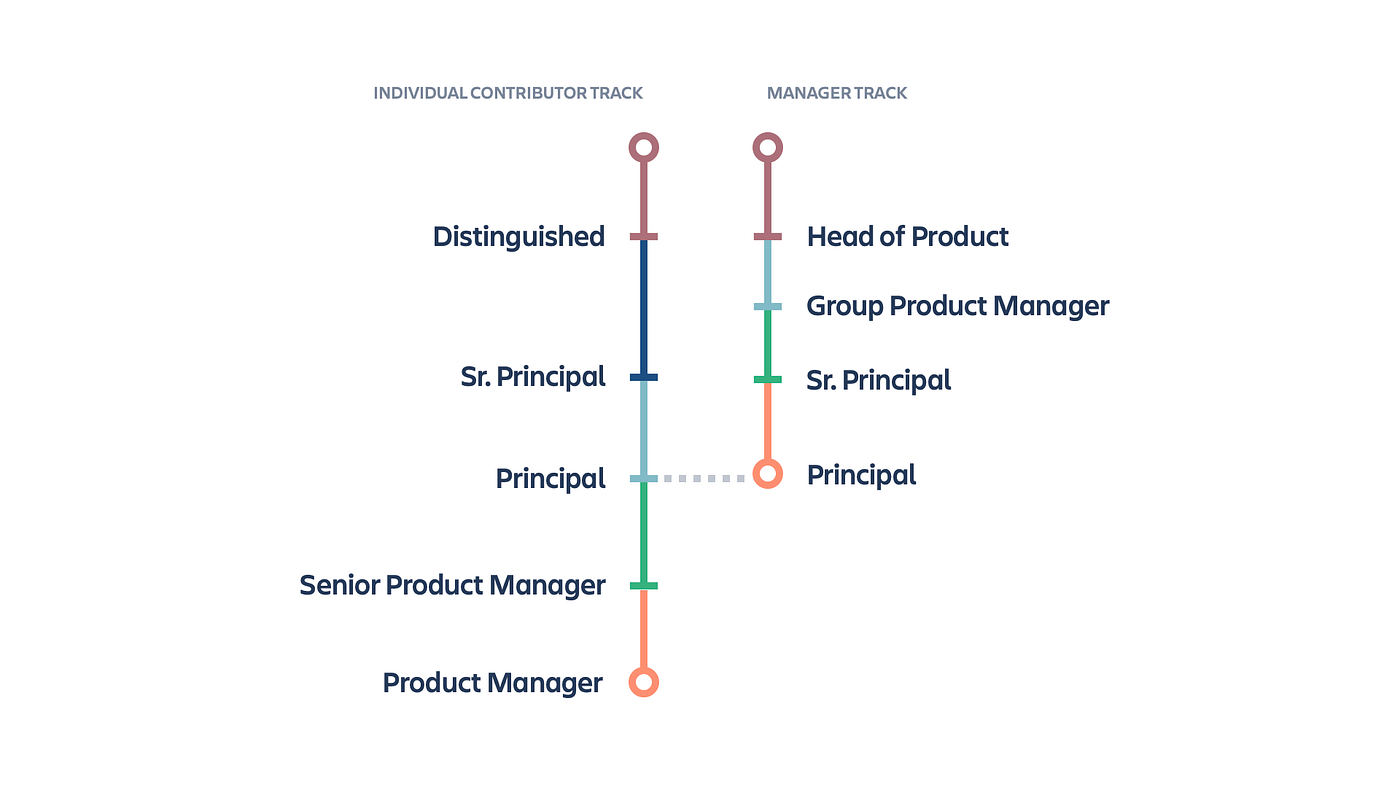 INDIVIDUAL CONTRIBUTOR TRACK

Distinguished

Sr. Principal

Principal

Senior Product Manager

Product Manager

MANAGER TRACK

Head of Product

Group Product Manager

Sr. Principal

Principal